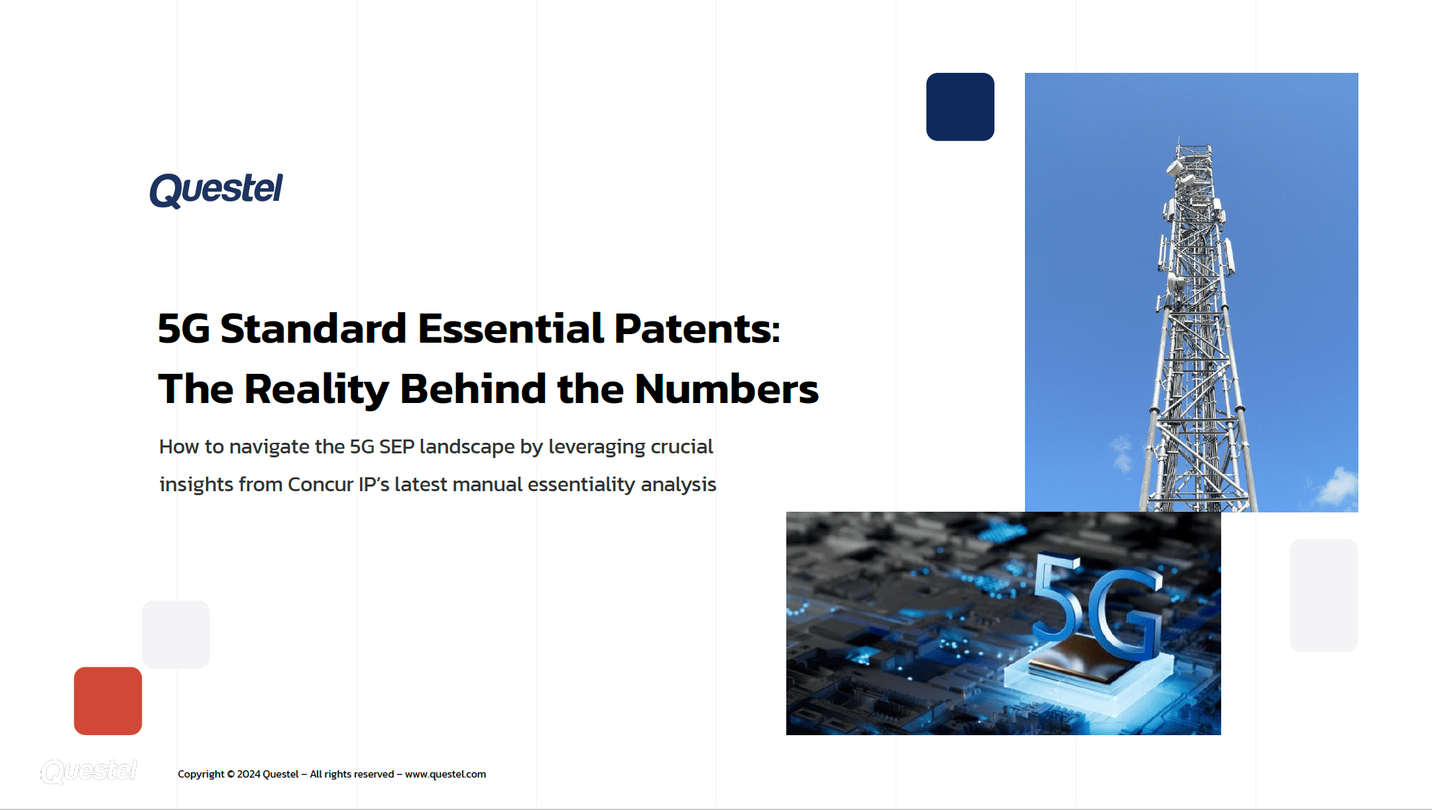 Questel

5G Standard Essential Patents: The Reality Behind the Numbers

How to navigate the 5G SEP landscape by leveraging crucial insights from Concur IP's latest manual essentiality analysis

5G

Questel

Copyright © 2024 Questel – All rights reserved – www.questel.com